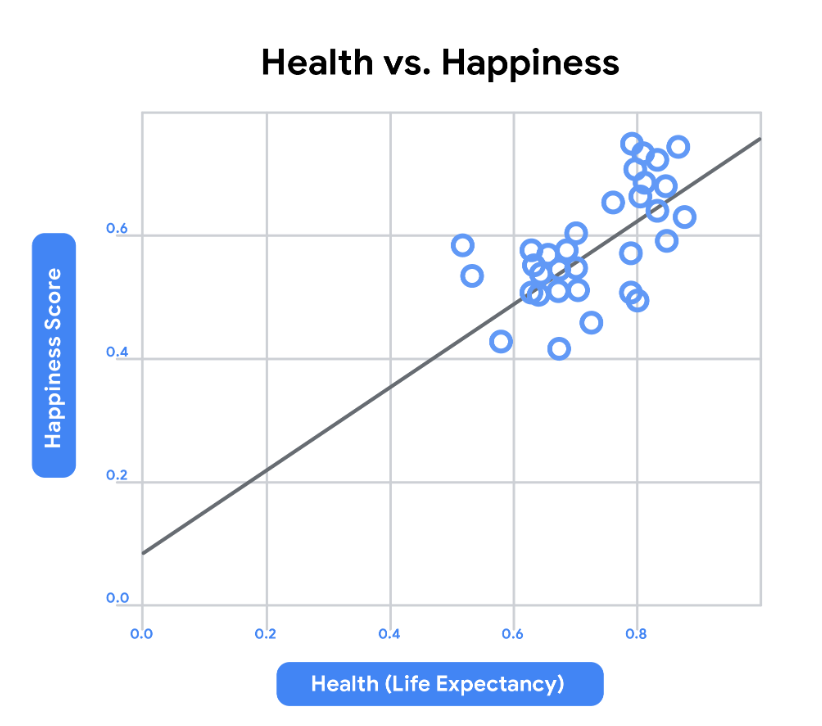 Health vs. Happiness

Happiness Score

0.6
0.4
0.2
0.0

0.0
0.2
0.4
0.6
0.8

Health (Life Expectancy)